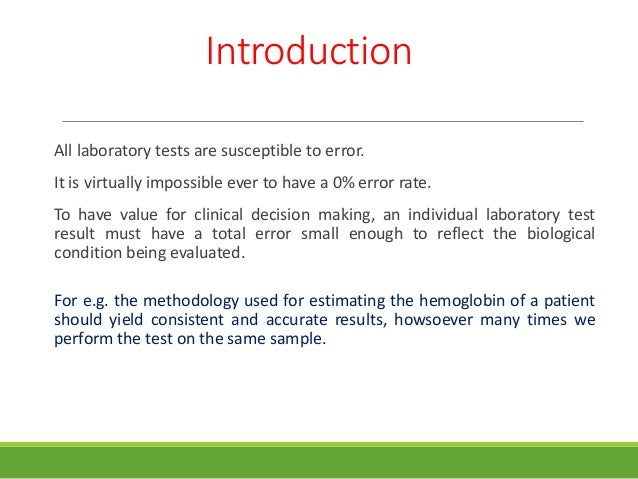 Introduction

All laboratory tests are susceptible to error.

It is virtually impossible ever to have a 0% error rate.

To have value for clinical decision making, an individual laboratory test result must have a total error small enough to reflect the biological condition being evaluated.

For e.g. the methodology used for estimating the hemoglobin of a patient should yield consistent and accurate results, howsoever many times we perform the test on the same sample.